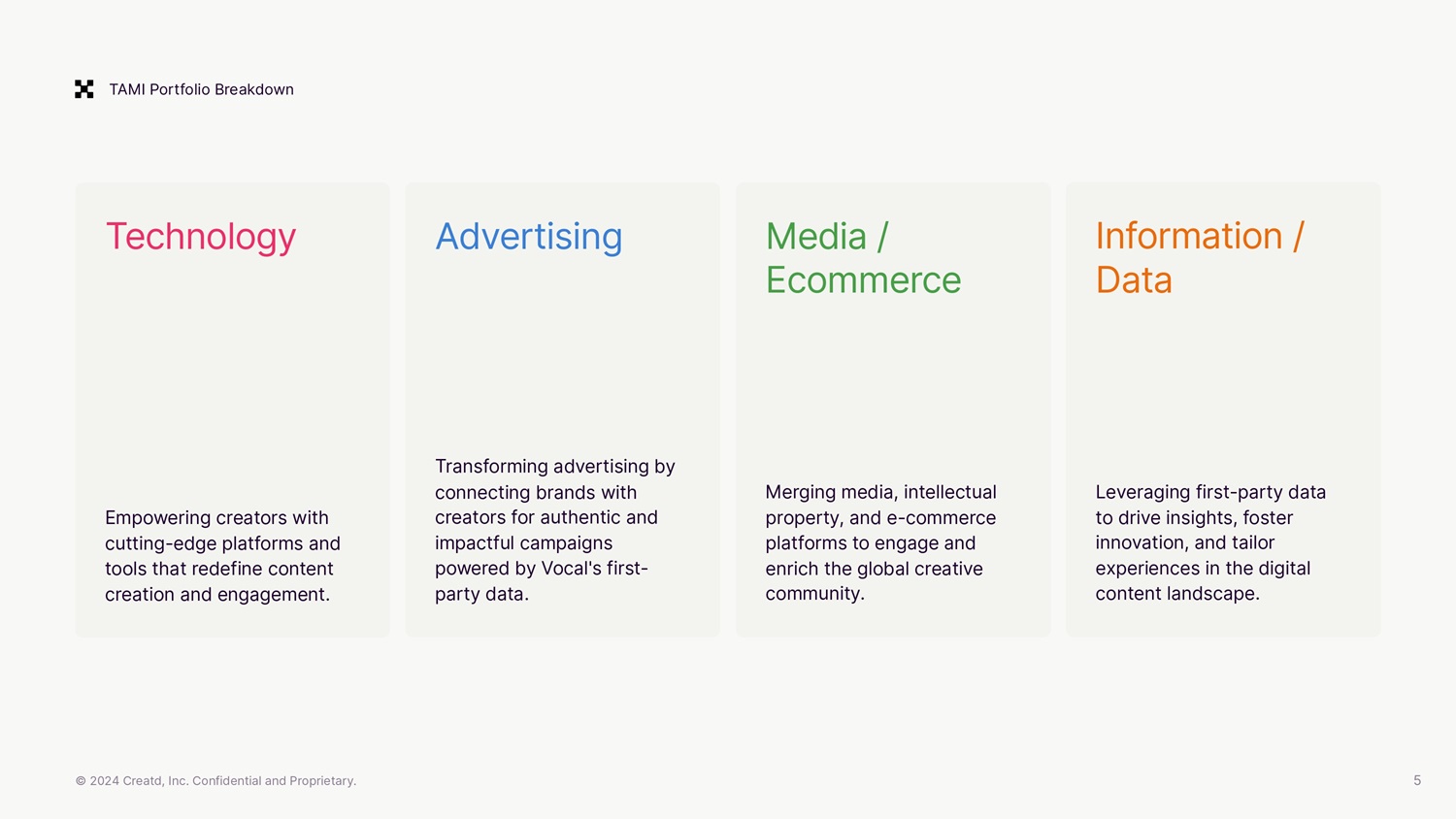 TAMI Portfolio Breakdown

Technology

Empowering creators with cutting-edge platforms and tools that redefine content creation and engagement.

Advertising

Transforming advertising by connecting brands with creators for authentic and impactful campaigns powered by Vocal's first-party data.

Media / Ecommerce

Merging media, intellectual property, and e-commerce platforms to engage and enrich the global creative community.

Information / Data

Leveraging first-party data to drive insights, foster innovation, and tailor experiences in the digital content landscape.

© 2024 Creatd, Inc. Confidential and Proprietary.

5